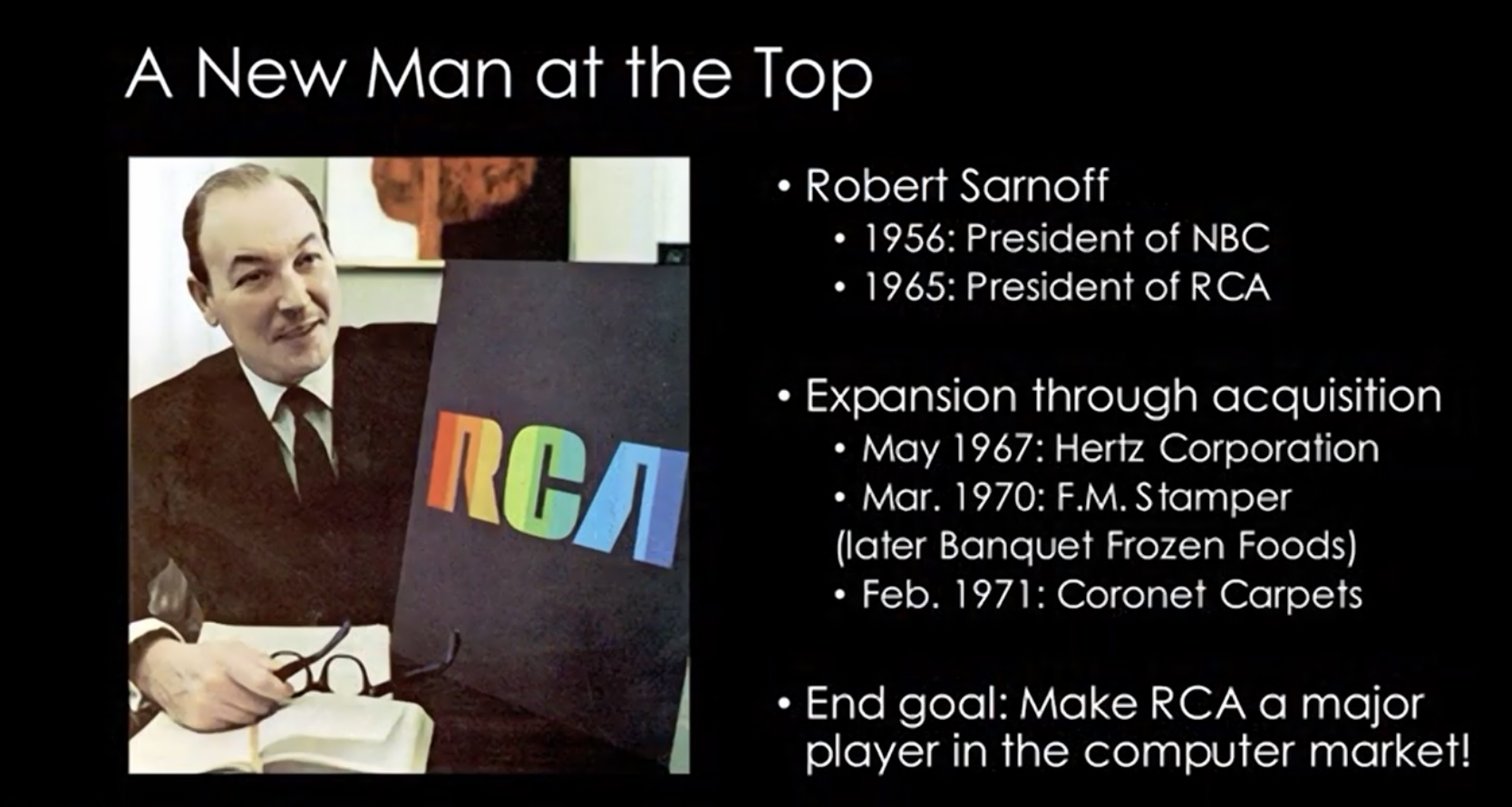 A New Man at the Top

RCA

• Robert Sarnoff
  • 1956: President of NBC
  • 1965: President of RCA

• Expansion through acquisition
  • May 1967: Hertz Corporation
  • Mar. 1970: F.M. Stamper (later Banquet Frozen Foods)
  • Feb. 1971: Coronet Carpets

• End goal: Make RCA a major player in the computer market!